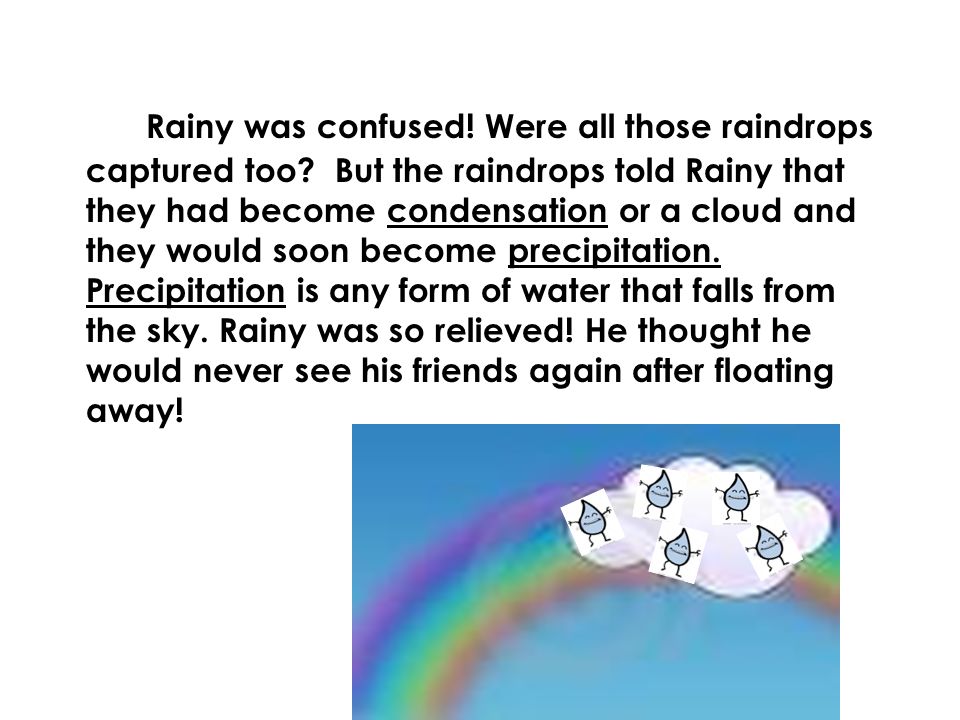 Rainy was confused! Were all those raindrops captured too?  But the raindrops told Rainy that they had become condensation or a cloud and they would soon become precipitation. Precipitation is any form of water that falls from the sky. Rainy was so relieved! He thought he would never see his friends again after floating away!